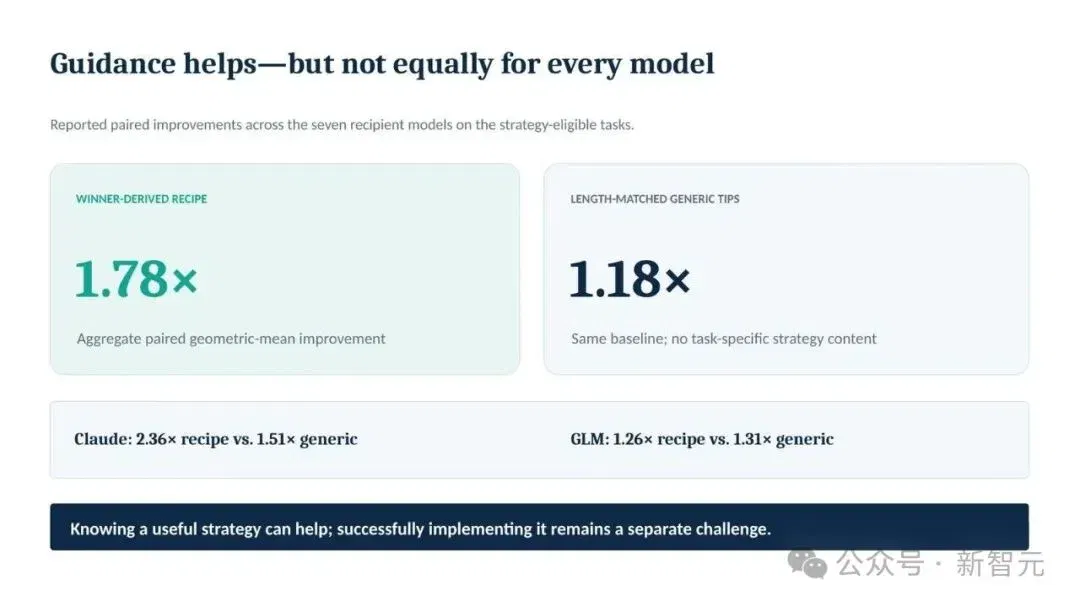 Guidance helps—but not equally for every model

Reported paired improvements across the seven recipient models on the strategy-eligible tasks.

WINNER-DERIVED RECIPE

1.78×

Aggregate paired geometric-mean improvement

LENGTH-MATCHED GENERIC TIPS

1.18×

Same baseline; no task-specific strategy content

Claude: 2.36× recipe vs. 1.51× generic

GLM: 1.26× recipe vs. 1.31× generic

Knowing a useful strategy can help; successfully implementing it remains a separate challenge.

公众号 · 新智元